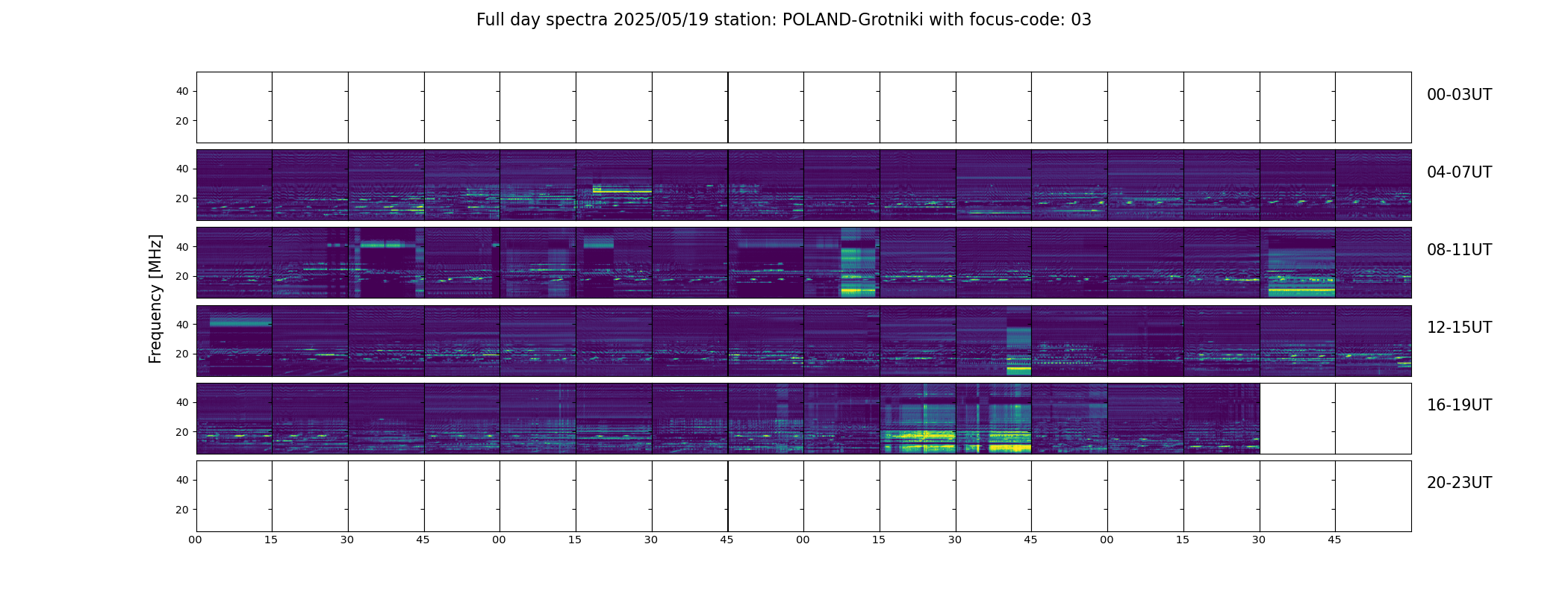 Full day spectra 2025/05/19 station: POLAND-Grotniki with focus-code: 03

Frequency [MHz]

40
20
00-03UT

40
20
04-07UT

40
20
08-11UT

40
20
12-15UT

40
20
16-19UT

40
20
20-23UT

00 15 30 45 00 15 30 45 00 15 30 45 00 15 30 45